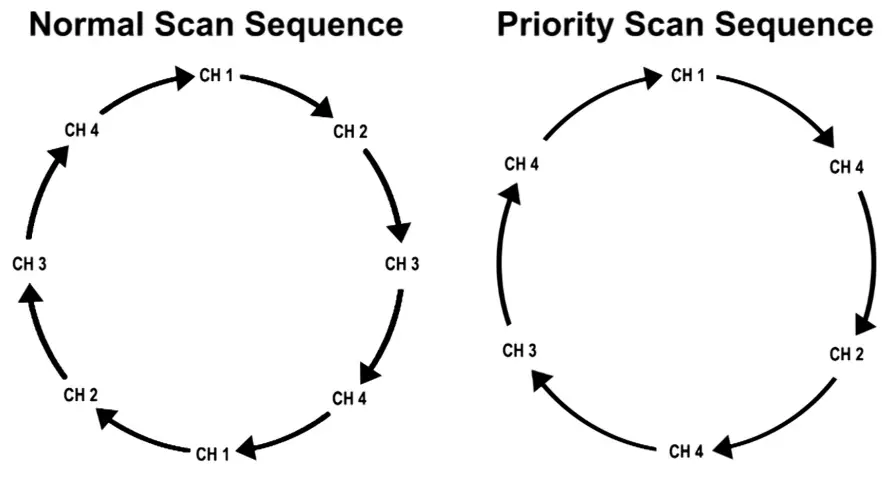 Normal Scan Sequence

CH 1
CH 2
CH 3
CH 4
CH 1
CH 2
CH 3
CH 4

Priority Scan Sequence

CH 1
CH 4
CH 2
CH 4
CH 3
CH 4